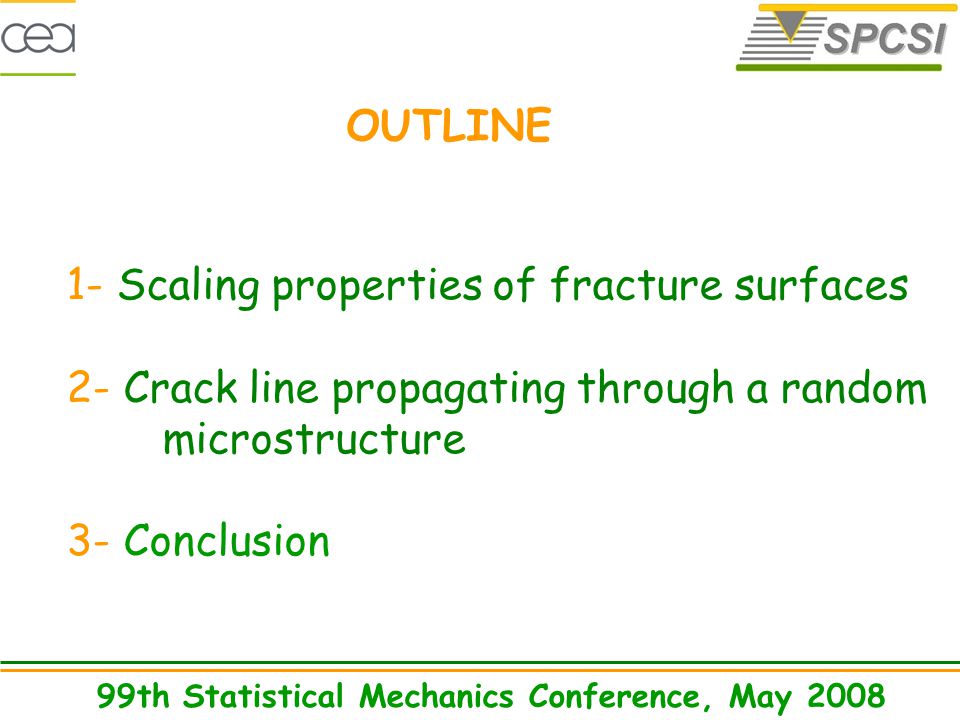 cea

SPCSI

OUTLINE

1- Scaling properties of fracture surfaces

2- Crack line propagating through a random microstructure

3- Conclusion

99th Statistical Mechanics Conference, May 2008